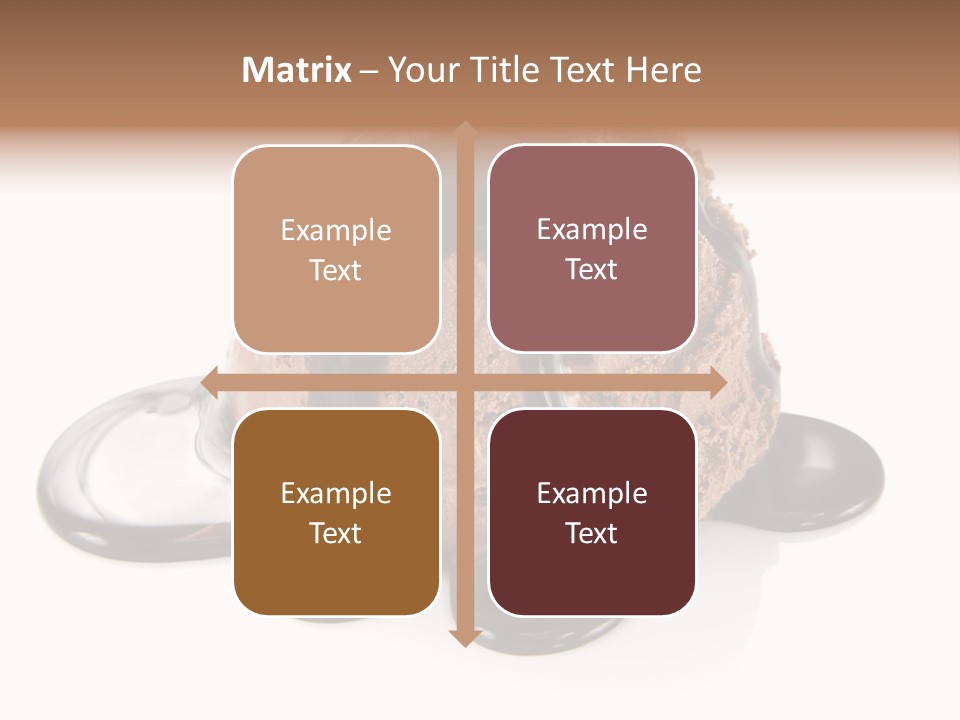 Matrix – Your Title Text Here

Example Text

Example Text

Example Text

Example Text